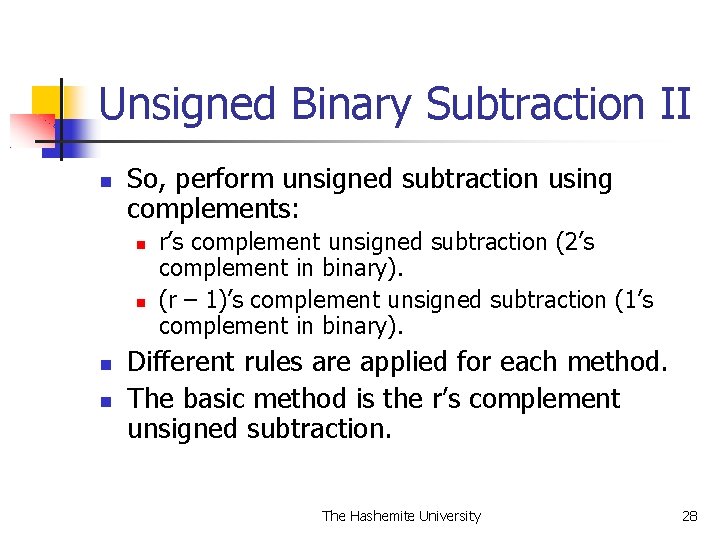 Unsigned Binary Subtraction II

- So, perform unsigned subtraction using complements:
  - r’s complement unsigned subtraction (2’s complement in binary).
  - (r – 1)’s complement unsigned subtraction (1’s complement in binary).
- Different rules are applied for each method.
- The basic method is the r’s complement unsigned subtraction.

The Hashemite University

28